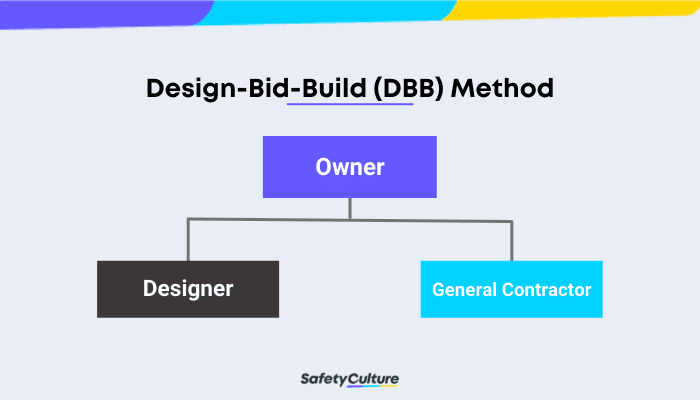 Design-Bid-Build (DBB) Method

Owner

Designer

General Contractor

SafetyCulture